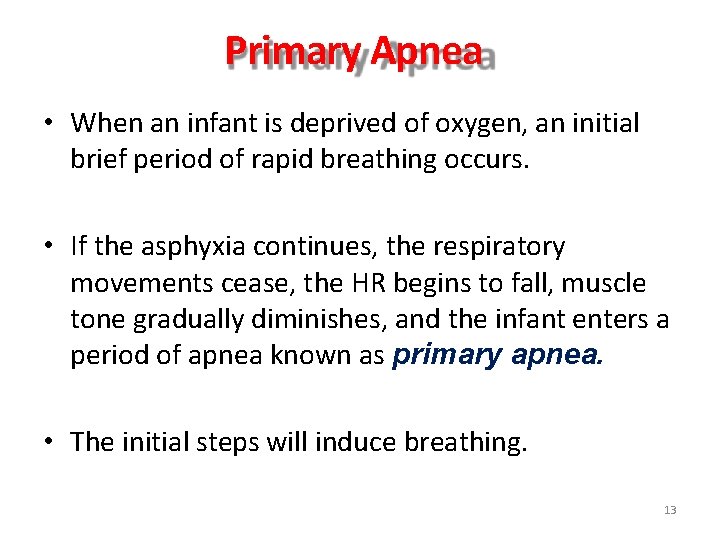 Primary Apnea

• When an infant is deprived of oxygen, an initial brief period of rapid breathing occurs.

• If the asphyxia continues, the respiratory movements cease, the HR begins to fall, muscle tone gradually diminishes, and the infant enters a period of apnea known as primary apnea.

• The initial steps will induce breathing.

13